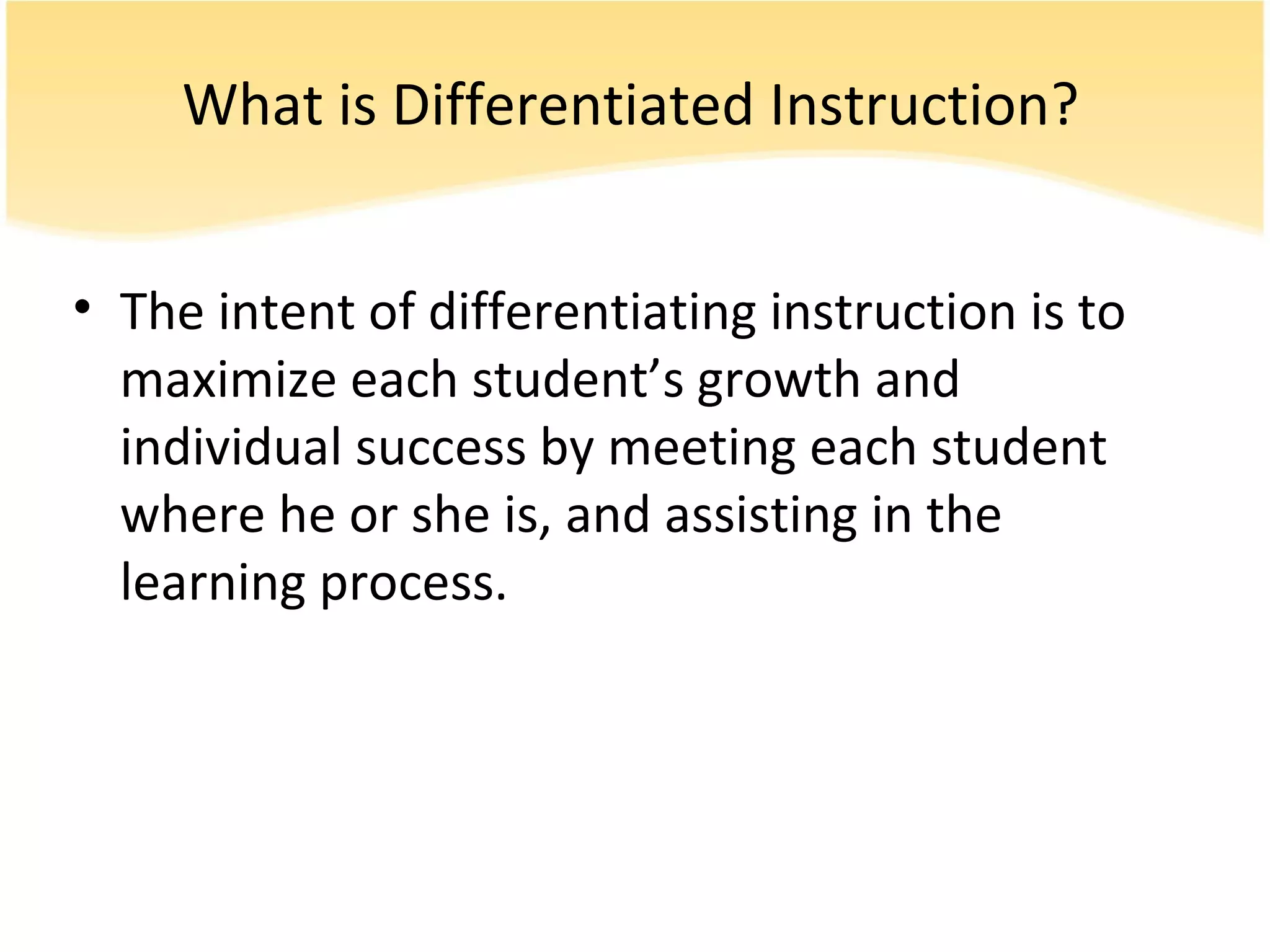 What is Differentiated Instruction?

• The intent of differentiating instruction is to maximize each student’s growth and individual success by meeting each student where he or she is, and assisting in the learning process.